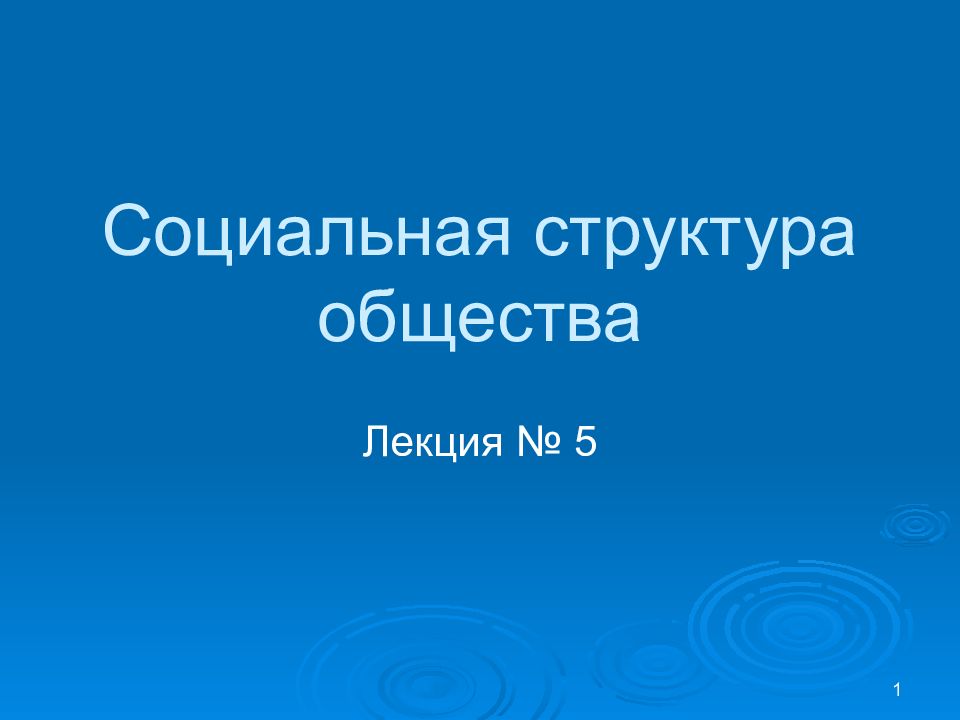 Социальная структура общества

Лекция № 5

1